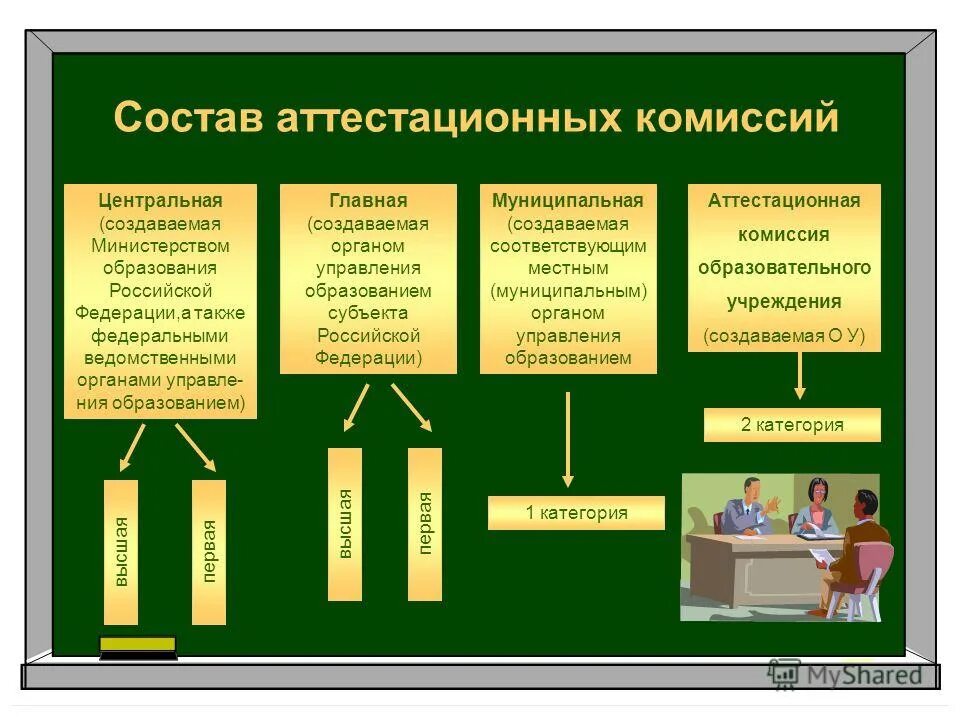 Состав аттестационных комиссий

Центральная (создаваемая Министерством образования Российской Федерации,а также федеральными ведомственными органами управления образованием)

высшая

первая

Главная (создаваемая органом управления образованием субъекта Российской Федерации)

высшая

первая

Муниципальная (создаваемая соответствующим местным (муниципальным) органом управления образованием

1 категория

Аттестационная комиссия образовательного учреждения (создаваемая О У)

2 категория

MyShared